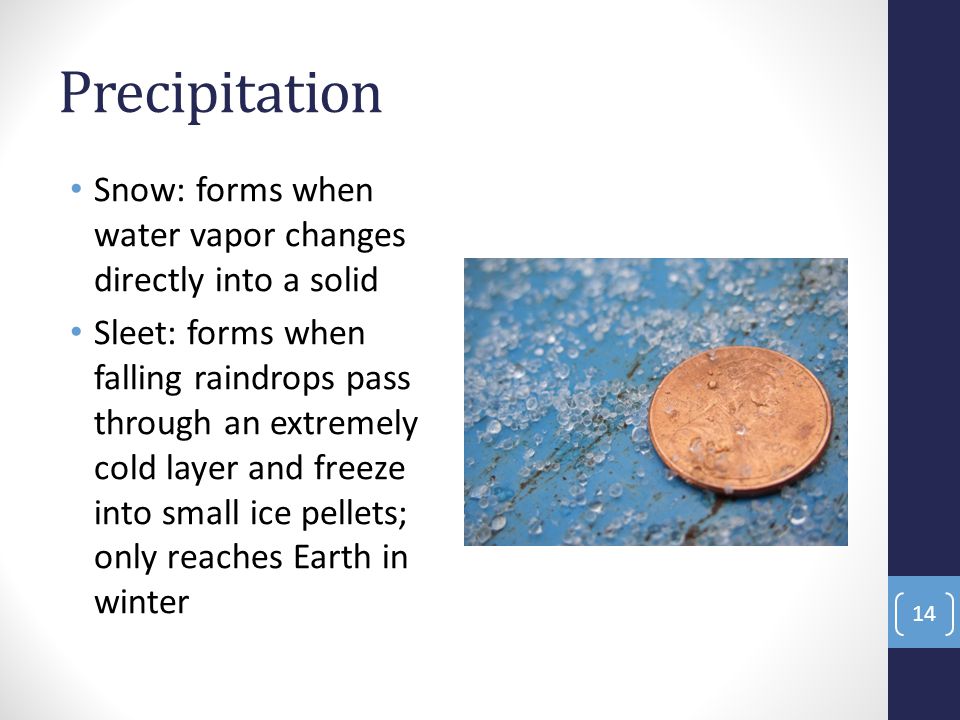 Precipitation

• Snow: forms when water vapor changes directly into a solid
• Sleet: forms when falling raindrops pass through an extremely cold layer and freeze into small ice pellets; only reaches Earth in winter

14